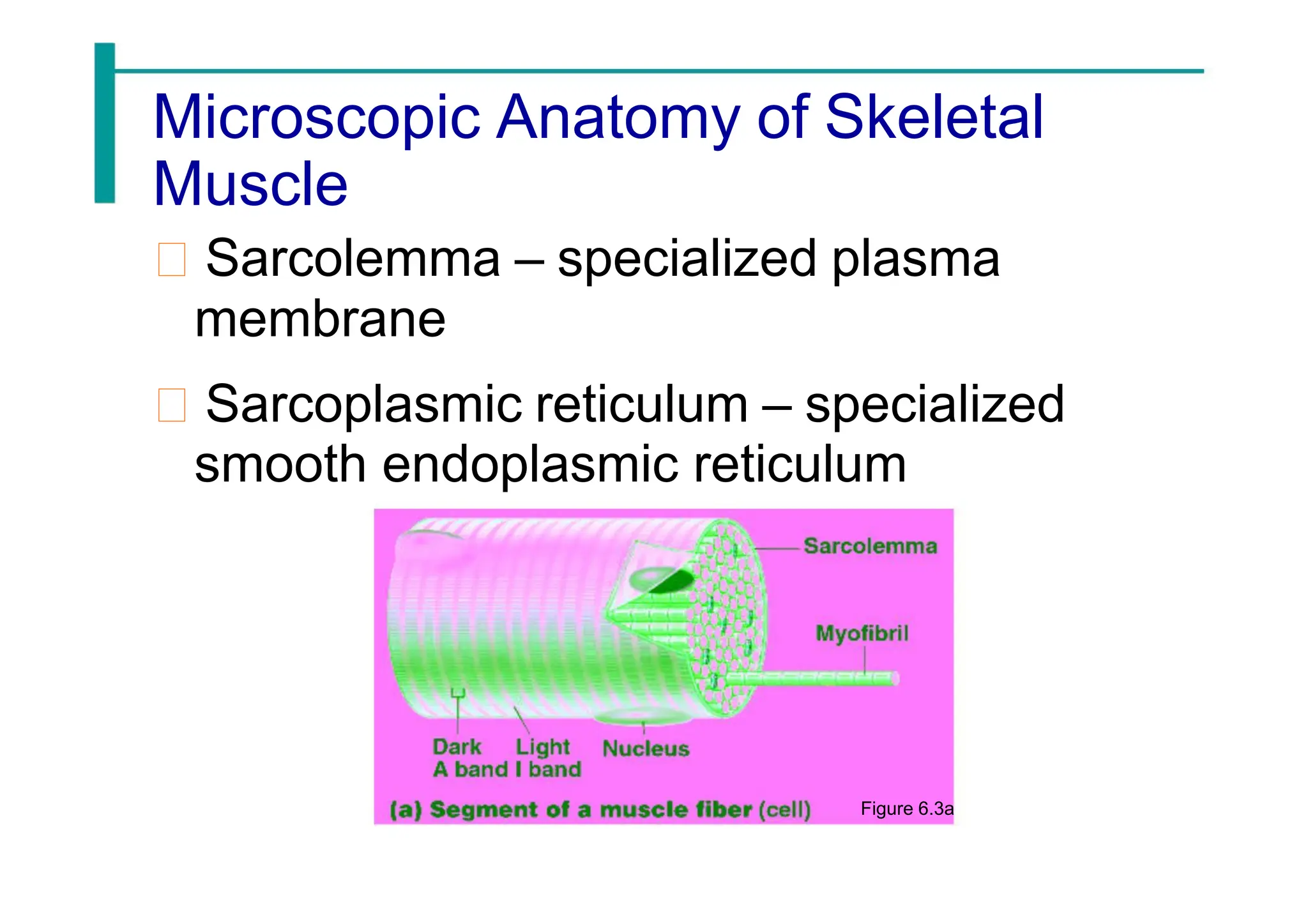 Microscopic Anatomy of Skeletal Muscle

□ Sarcolemma – specialized plasma membrane

□ Sarcoplasmic reticulum – specialized smooth endoplasmic reticulum

Sarcolemma

Myofibril

Dark A band

Light I band

Nucleus

(a) Segment of a muscle fiber (cell)

Figure 6.3a